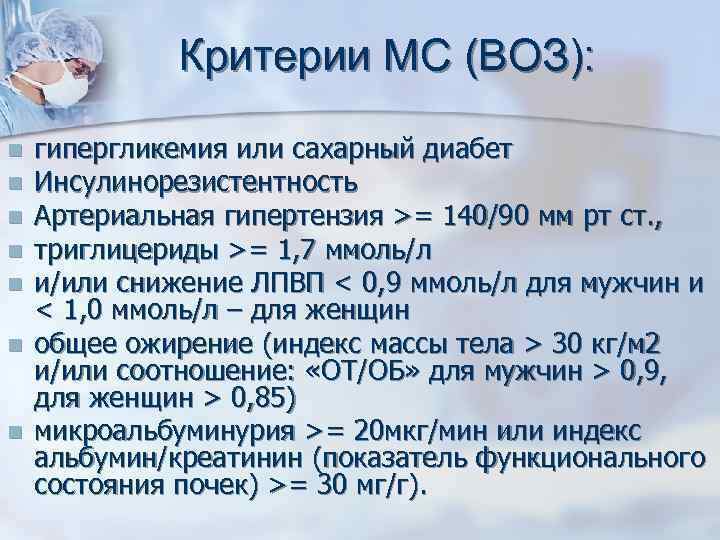 Критерии МС (ВОЗ):

- гипергликемия или сахарный диабет
- Инсулинорезистентность
- Артериальная гипертензия >= 140/90 мм рт ст.,
- триглицериды >= 1,7 ммоль/л
- и/или снижение ЛПВП < 0,9 ммоль/л для мужчин и < 1,0 ммоль/л – для женщин
- общее ожирение (индекс массы тела > 30 кг/м2 и/или соотношение: «ОТ/ОБ» для мужчин > 0,9, для женщин > 0,85)
- микроальбуминурия >= 20мкг/мин или индекс альбумин/креатинин (показатель функционального состояния почек) >= 30 мг/г).